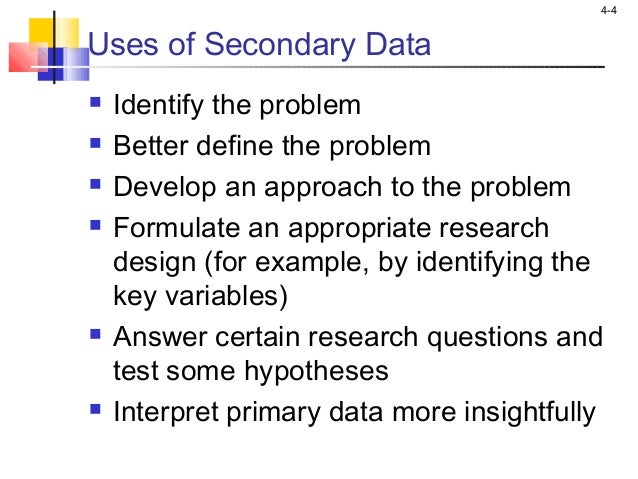 4-4

Uses of Secondary Data

- Identify the problem
- Better define the problem
- Develop an approach to the problem
- Formulate an appropriate research design (for example, by identifying the key variables)
- Answer certain research questions and test some hypotheses
- Interpret primary data more insightfully